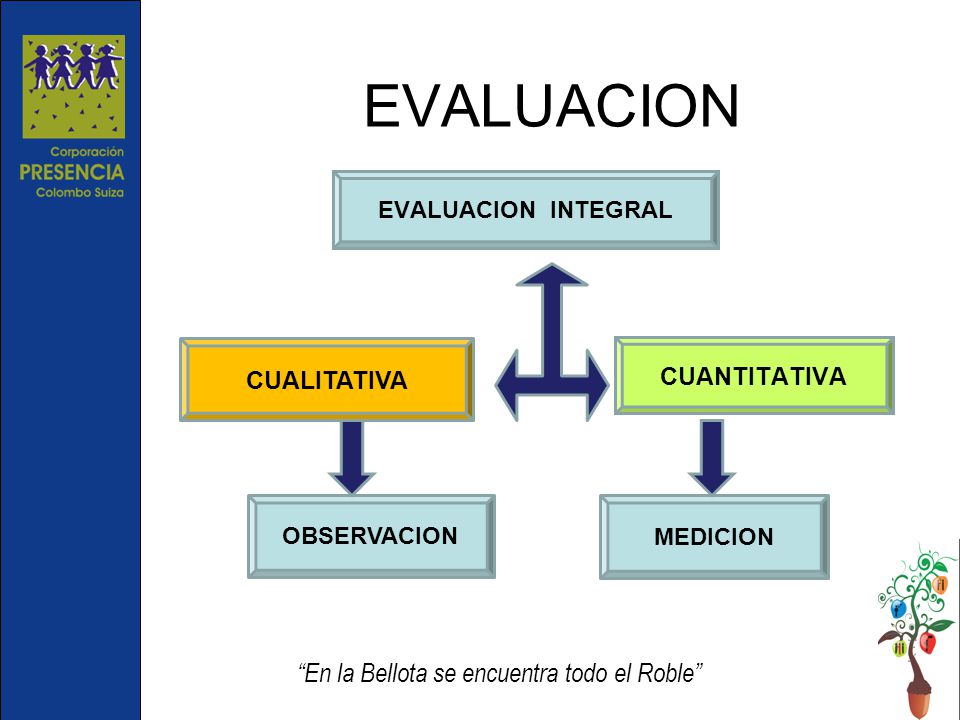 Corporación
PRESENCIA
Colombo Suiza

EVALUACION

EVALUACION INTEGRAL

CUALITATIVA

CUANTITATIVA

OBSERVACION

MEDICION

"En la Bellota se encuentra todo el Roble"